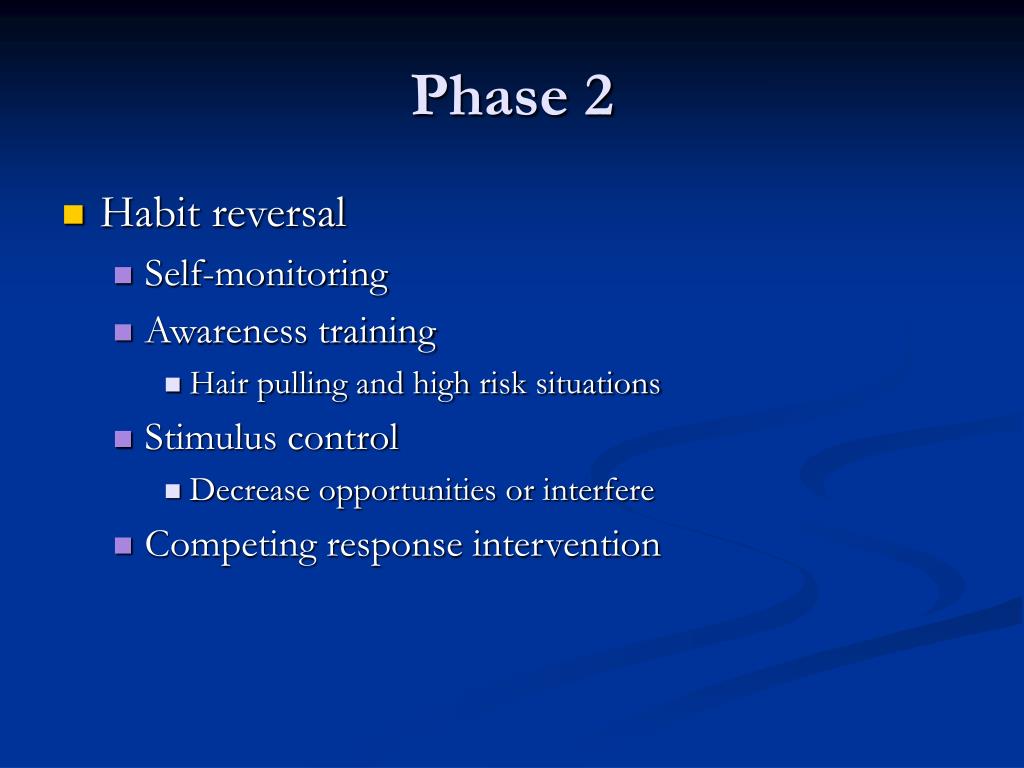 Phase 2

Habit reversal

Self-monitoring

Awareness training

Hair pulling and high risk situations

Stimulus control

Decrease opportunities or interfere

Competing response intervention